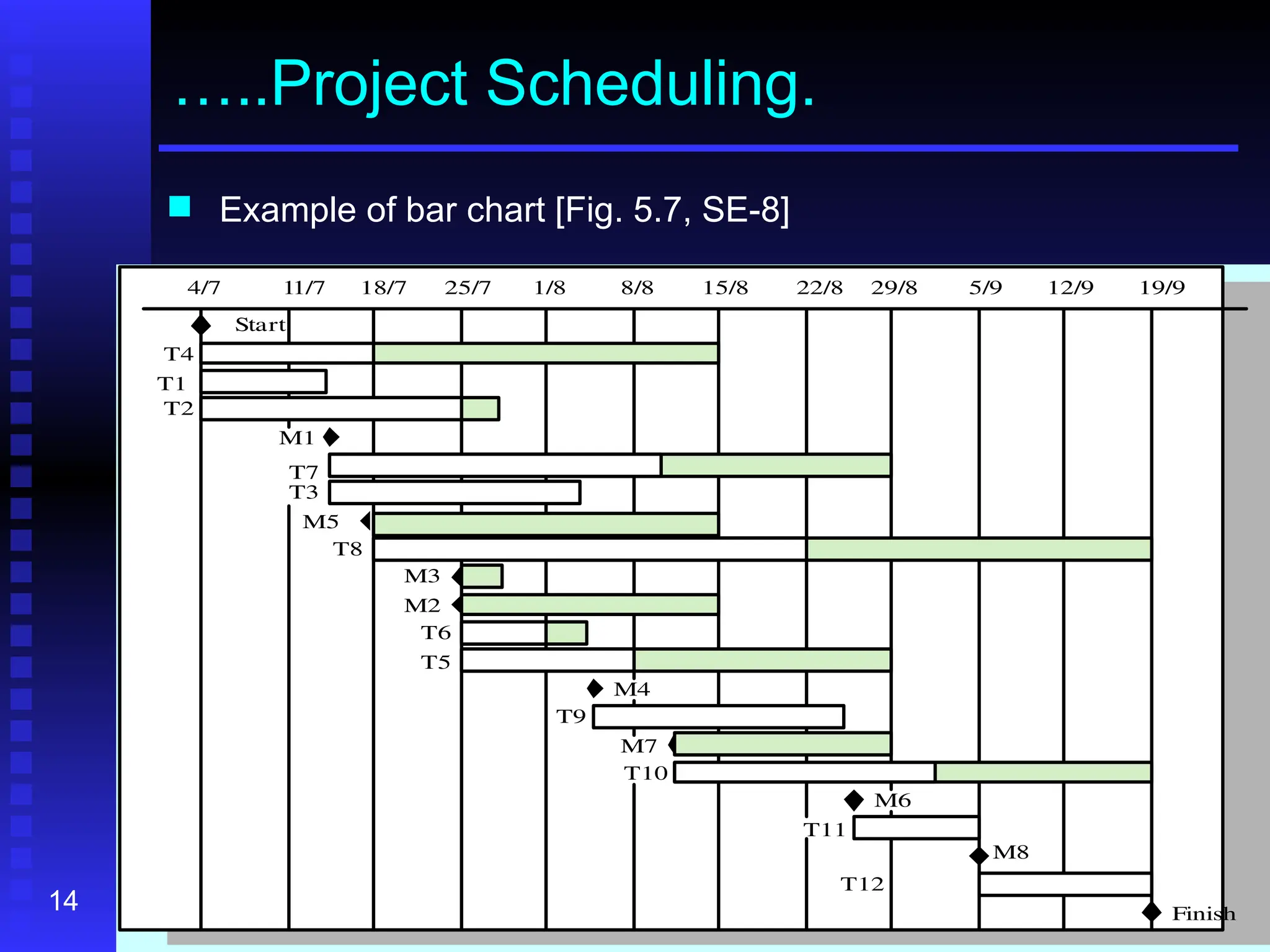 .....Project Scheduling.

Example of bar chart [Fig. 5.7, SE-8]

4/7 11/7 18/7 25/7 1/8 8/8 15/8 22/8 29/8 5/9 12/9 19/9

Start
T4
T1
T2
M1
T7
T3
M5
T8
M3
M2
T6
T5
M4
T9
M7
T10
M6
T11
M8
T12
Finish

14